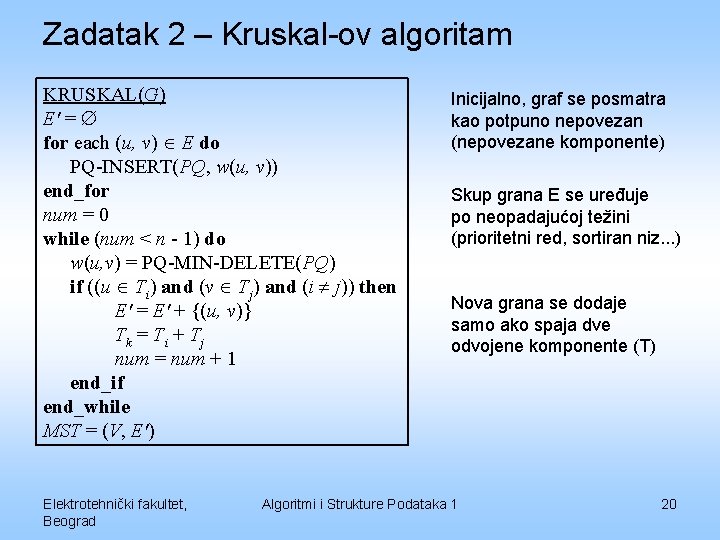 Zadatak 2 – Kruskal-ov algoritam

KRUSKAL($G$)
$E' = \emptyset$
**for** each $(u, v) \in E$ **do**
PQ-INSERT($PQ$, $w(u, v)$)
**end_for**
$num = 0$
**while** ($num < n - 1$) **do**
$w(u,v)$ = PQ-MIN-DELETE($PQ$)
**if** (($u \in T_i$) **and** ($v \in T_j$) **and** ($i \neq j$)) **then**
$E' = E' + \{(u, v)\}$
$T_k = T_i + T_j$
$num = num + 1$
**end_if**
**end_while**
$MST = (V, E')$

Inicijalno, graf se posmatra kao potpuno nepovezan (nepovezane komponente)

Skup grana E se uređuje po neopadajućoj težini (prioritetni red, sortiran niz...)

Nova grana se dodaje samo ako spaja dve odvojene komponente (T)

Elektrotehnički fakultet, Beograd

Algoritmi i Strukture Podataka 1

20